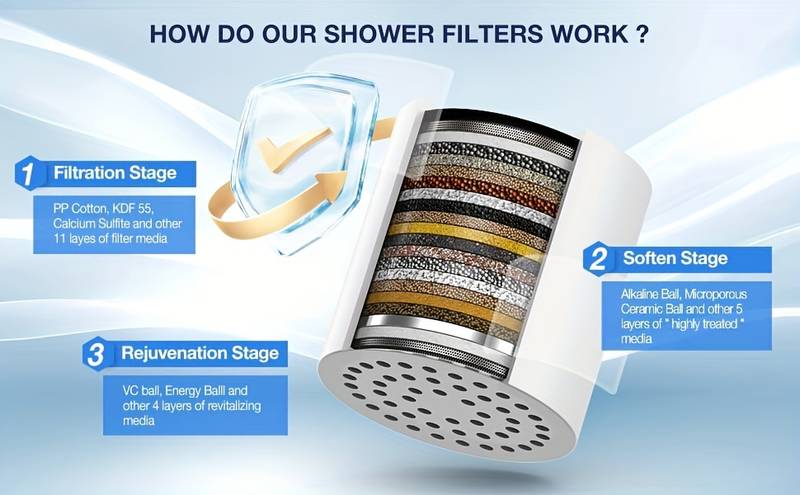 HOW DO OUR SHOWER FILTERS WORK ?

1 Filtration Stage

PP Cotton, KDF 55, Calcium Sulfite and other 11 layes of filter media

2 Soften Stage

Alkaline Ball, Microporous Ceramic Ball and other 5 layers of " highly treated " media

3 Rejuvenation Stage

VC ball, Energy Balll and other 4 layers of revitalizing media